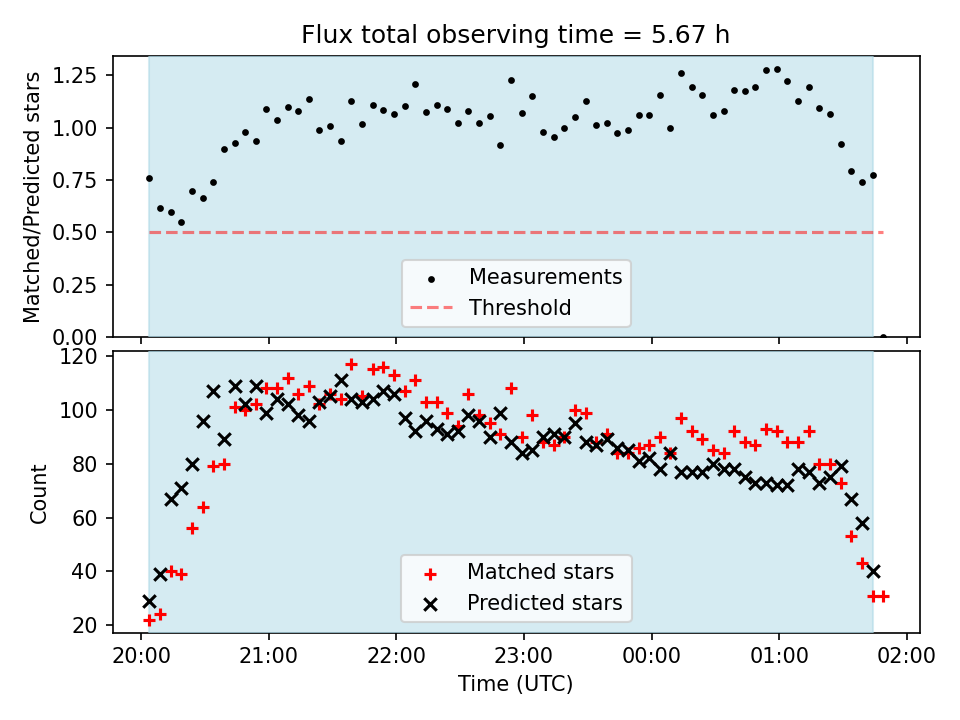 Flux total observing time = 5.67 h

Matched/Predicted stars

1.25
1.00
0.75
0.50
0.25
0.00

Measurements
Threshold

Count

120
100
80
60
40
20

Matched stars
Predicted stars

20:00 21:00 22:00 23:00 00:00 01:00 02:00

Time (UTC)